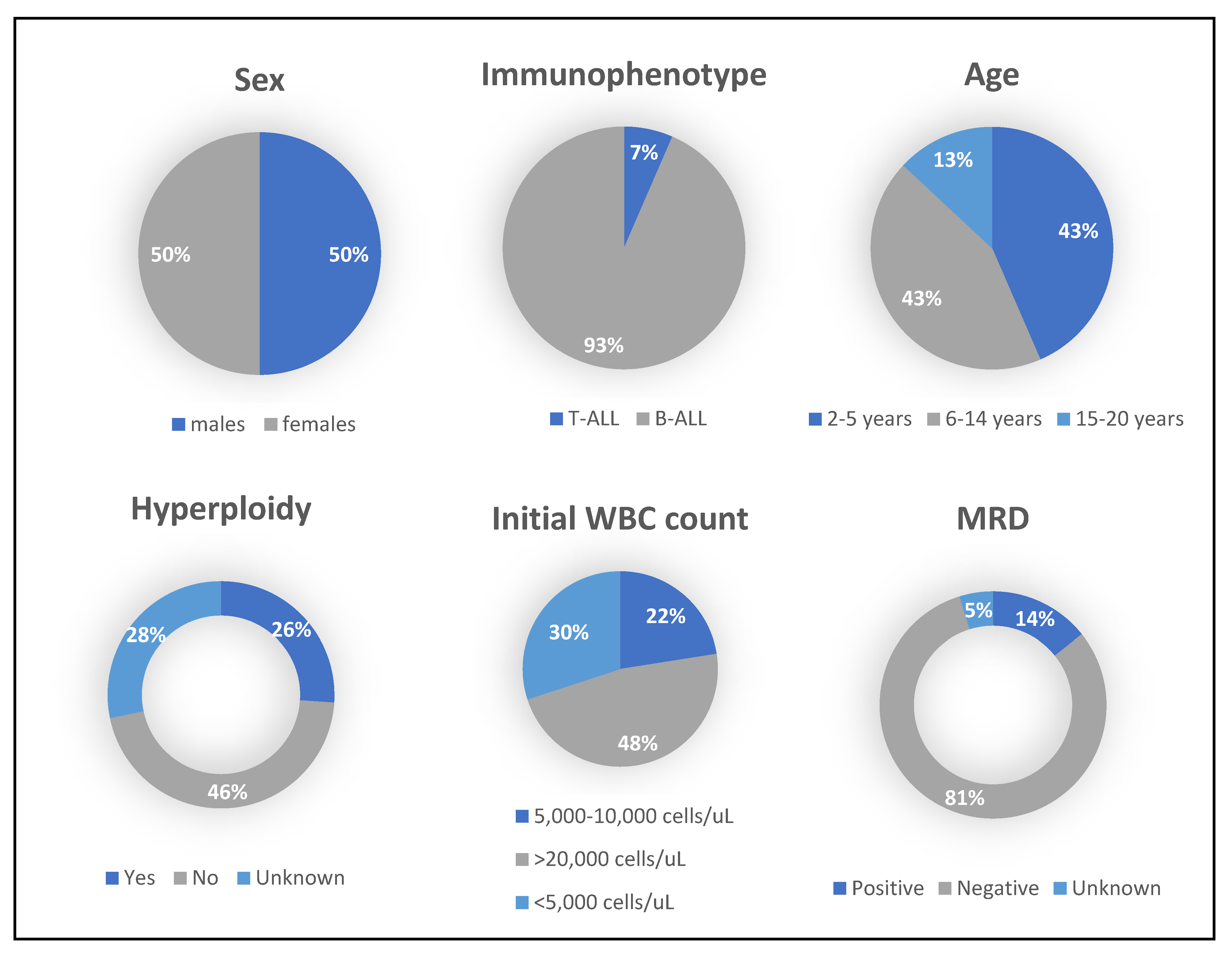 Sex

50%

50%

males females

Immunophenotype

7%

93%

T-ALL B-ALL

Age

13%

43%

43%

2-5 years 6-14 years 15-20 years

Hyperploidy

28%

26%

46%

Yes No Unknown

Initial WBC count

30%

22%

48%

5,000-10,000 cells/uL

>20,000 cells/uL

<5,000 cells/uL

MRD

5%

14%

81%

Positive Negative Unknown